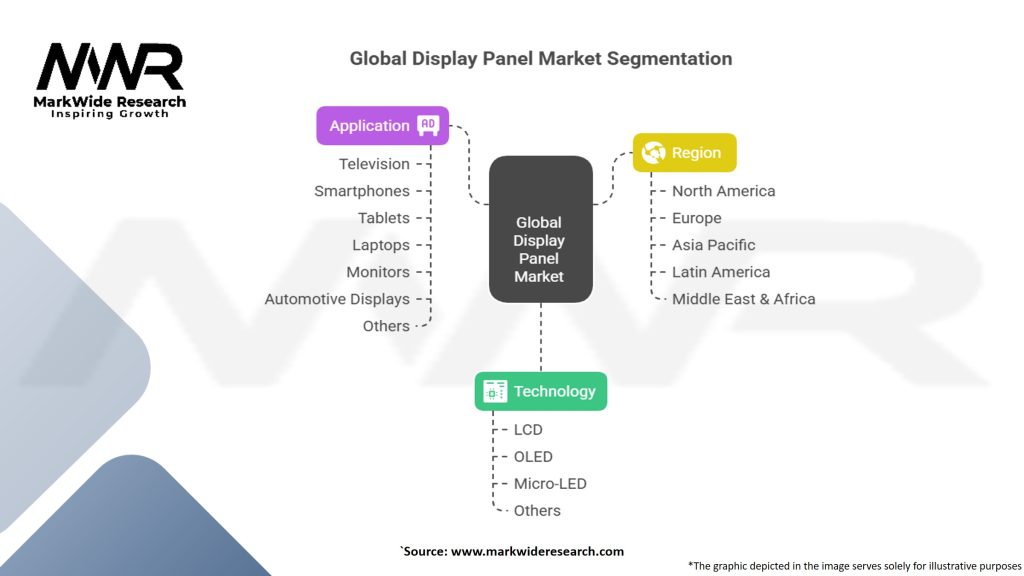 MWR
MarkWide Research
Inspiring Growth

Global Display Panel Market Segmentation

Application AD
Television
Smartphones
Tablets
Laptops
Monitors
Automotive Displays
Others

Global Display Panel Market

Region
North America
Europe
Asia Pacific
Latin America
Middle East & Africa

Technology
LCD
OLED
Micro-LED
Others

`Source: www.markwideresearch.com

*The graphic depicted in the image serves solely for illustrative purposes